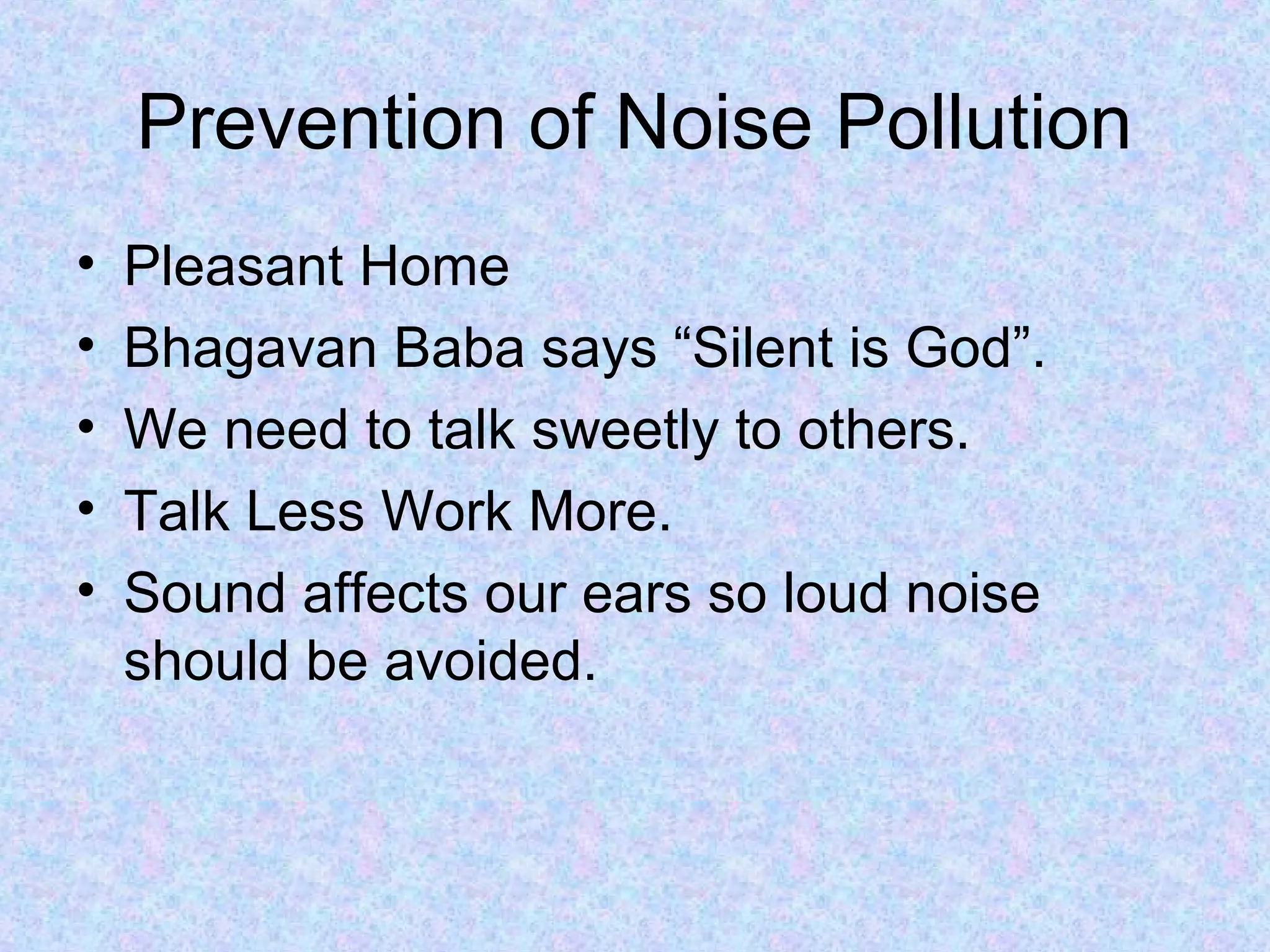 Prevention of Noise Pollution

• Pleasant Home
• Bhagavan Baba says “Silent is God”.
• We need to talk sweetly to others.
• Talk Less Work More.
• Sound affects our ears so loud noise should be avoided.